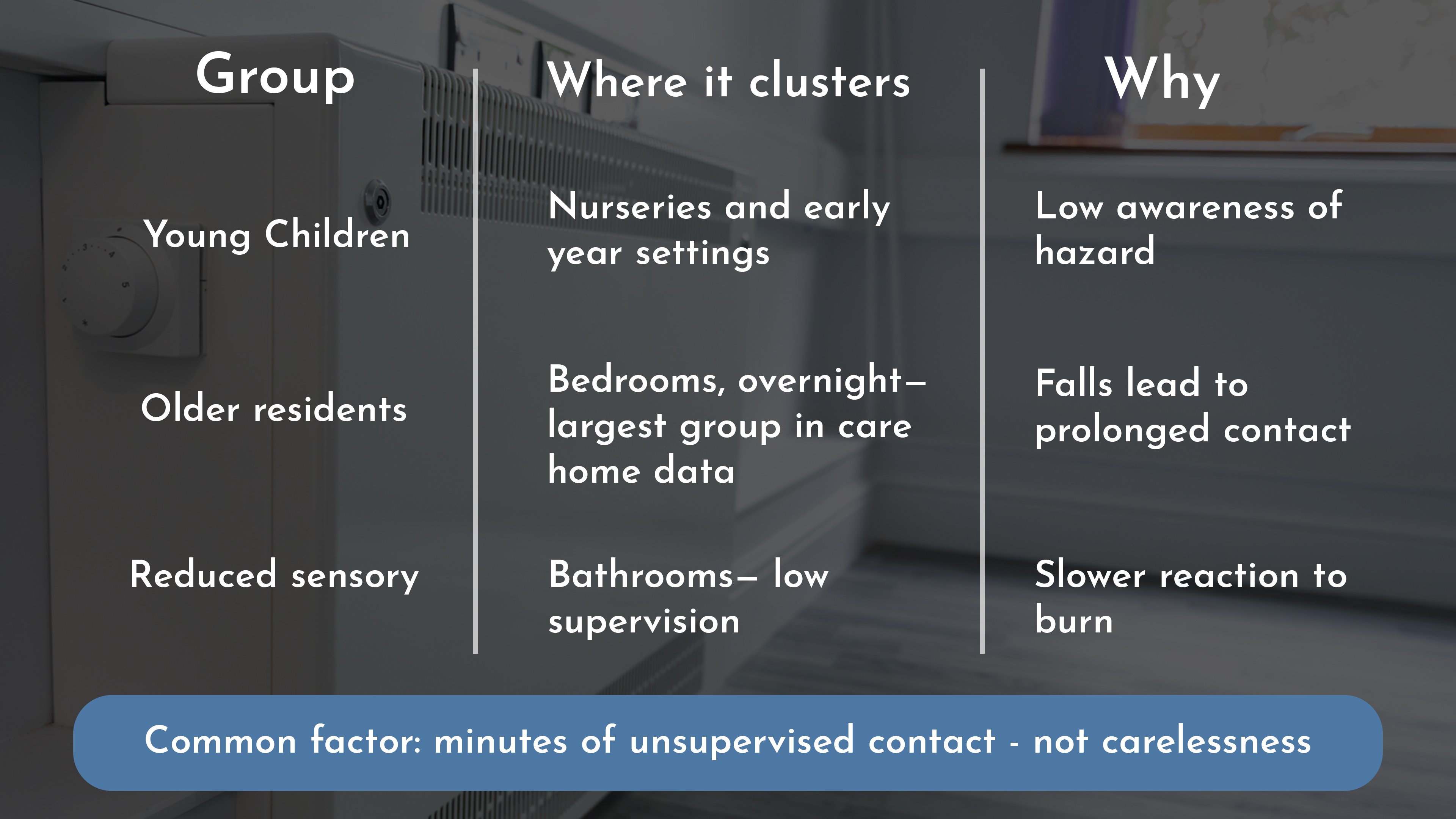 | Group | Where it clusters | Why |
|---|---|---|
| Young Children | Nurseries and early year settings | Low awareness of hazard |
| Older residents | Bedrooms, overnight– largest group in care home data | Falls lead to prolonged contact |
| Reduced sensory | Bathrooms– low supervision | Slower reaction to burn |

Common factor: minutes of unsupervised contact - not carelessness